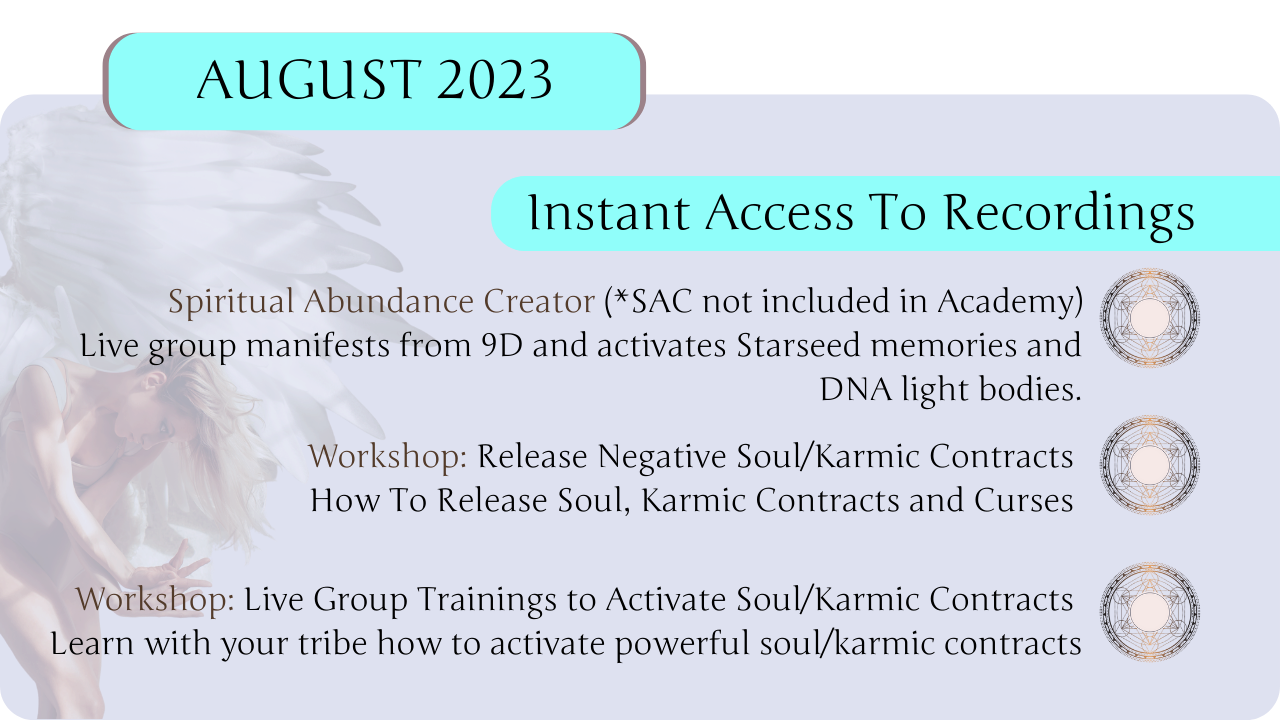 AUGUST 2023

Instant Access To Recordings

Spiritual Abundance Creator (*SAC not included in Academy)
Live group manifests from 9D and activates Starseed memories and DNA light bodies.

Workshop: Release Negative Soul/Karmic Contracts
How To Release Soul, Karmic Contracts and Curses

Workshop: Live Group Trainings to Activate Soul/Karmic Contracts
Learn with your tribe how to activate powerful soul/karmic contracts